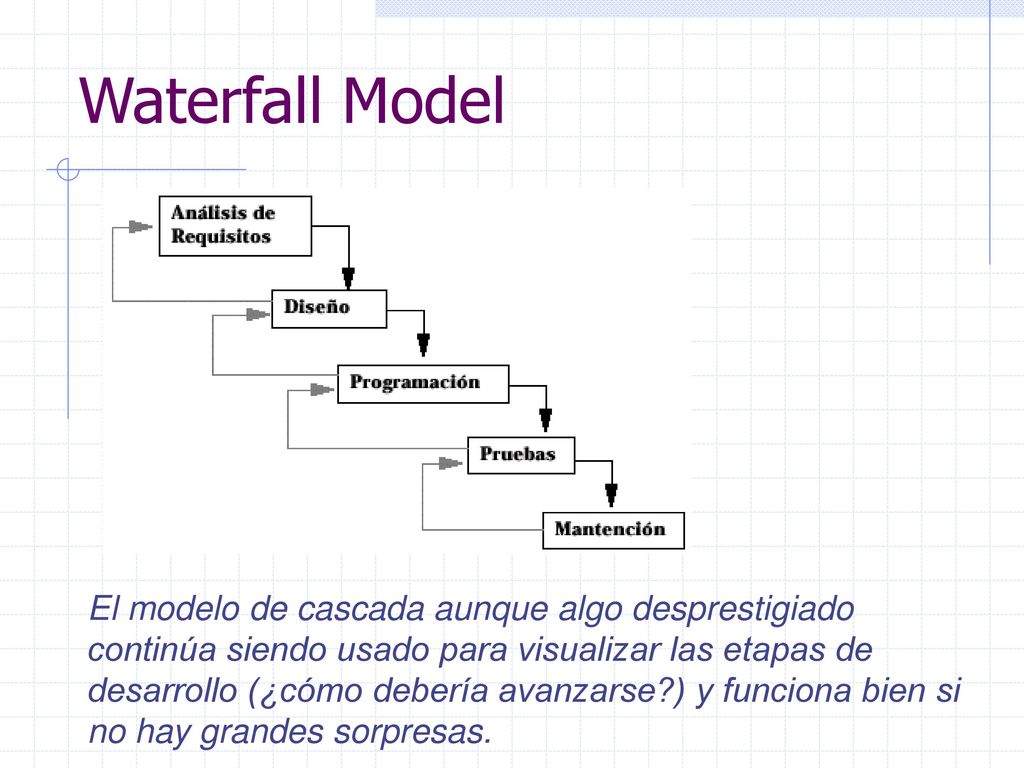 Waterfall Model

Análisis de Requisitos

Diseño

Programación

Pruebas

Mantención

El modelo de cascada aunque algo desprestigiado continúa siendo usado para visualizar las etapas de desarrollo (¿cómo debería avanzarse?) y funciona bien si no hay grandes sorpresas.